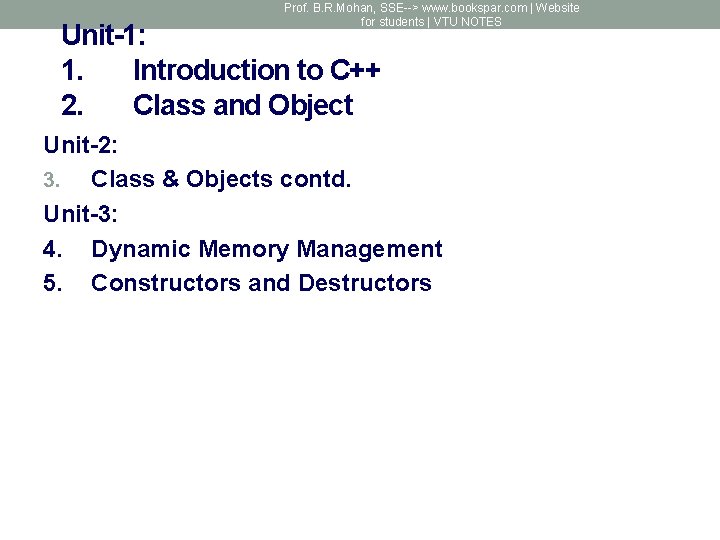 Prof. B.R.Mohan, SSE--> www.bookspar.com | Website for students | VTU NOTES

Unit-1:
1. Introduction to C++
2. Class and Object

Unit-2:
3. Class & Objects contd.

Unit-3:
4. Dynamic Memory Management
5. Constructors and Destructors